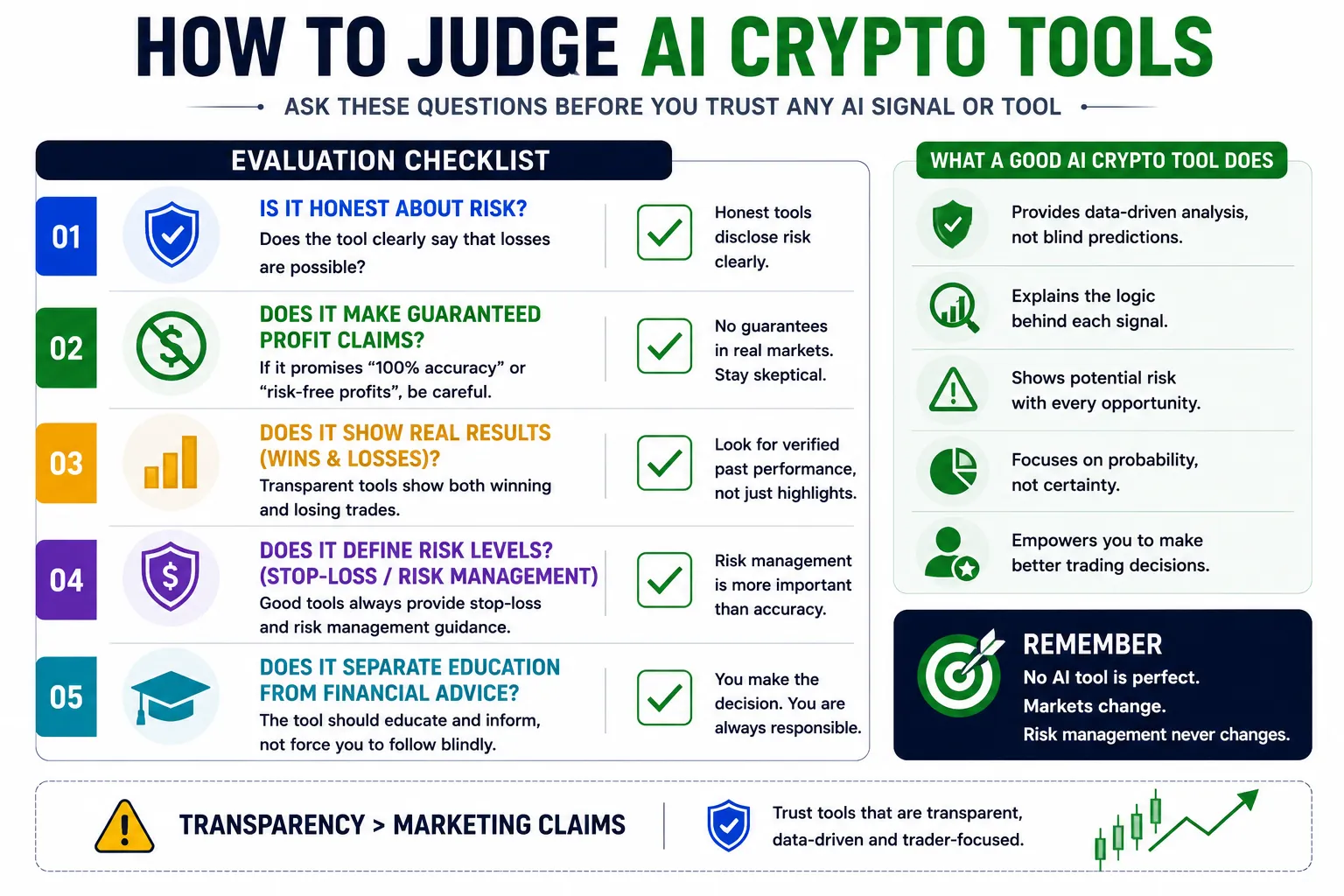 HOW TO JUDGE AI CRYPTO TOOLS

ASK THESE QUESTIONS BEFORE YOU TRUST ANY AI SIGNAL OR TOOL

EVALUATION CHECKLIST

01
IS IT HONEST ABOUT RISK?
Does the tool clearly say that losses are possible?
Honest tools disclose risk clearly.

02
DOES IT MAKE GUARANTEED PROFIT CLAIMS?
If it promises “100% accuracy” or “risk-free profits”, be careful.
No guarantees in real markets. Stay skeptical.

03
DOES IT SHOW REAL RESULTS (WINS & LOSSES)?
Transparent tools show both winning and losing trades.
Look for verified past performance, not just highlights.

04
DOES IT DEFINE RISK LEVELS? (STOP-LOSS / RISK MANAGEMENT)
Good tools always provide stop-loss and risk management guidance.
Risk management is more important than accuracy.

05
DOES IT SEPARATE EDUCATION FROM FINANCIAL ADVICE?
The tool should educate and inform, not force you to follow blindly.
You make the decision. You are always responsible.

WHAT A GOOD AI CRYPTO TOOL DOES

Provides data-driven analysis, not blind predictions.

Explains the logic behind each signal.

Shows potential risk with every opportunity.

Focuses on probability, not certainty.

Empowers you to make better trading decisions.

REMEMBER
No AI tool is perfect.
Markets change.
Risk management never changes.

TRANSPARENCY > MARKETING CLAIMS

Trust tools that are transparent, data-driven and trader-focused.